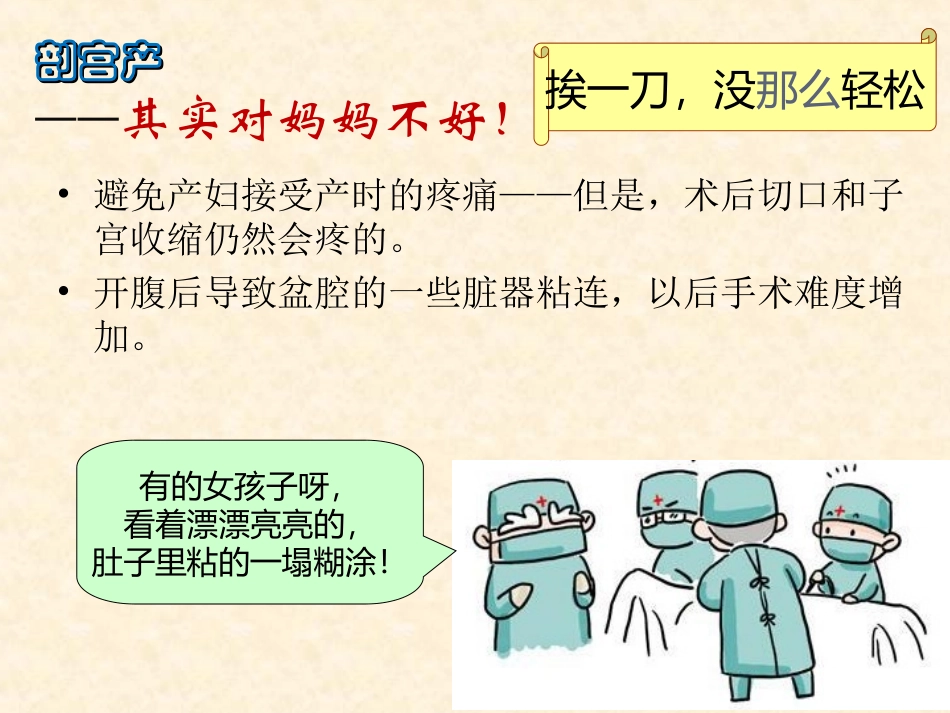 剖宫产
——其实对妈妈不好！

挨一刀，没那么轻松

• 避免产妇接受产时的疼痛——但是，术后切口和子宫收缩仍然会疼的。
• 开腹后导致盆腔的一些脏器粘连，以后手术难度增加。

有的女孩子呀，
看着漂漂亮亮的，
肚子里粘的一塌糊涂！